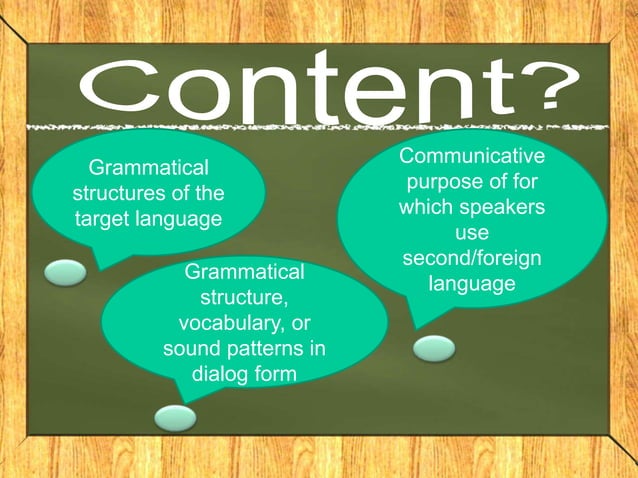 Content?

Grammatical structures of the target language

Grammatical structure, vocabulary, or sound patterns in dialog form

Communicative purpose of for which speakers use second/foreign language